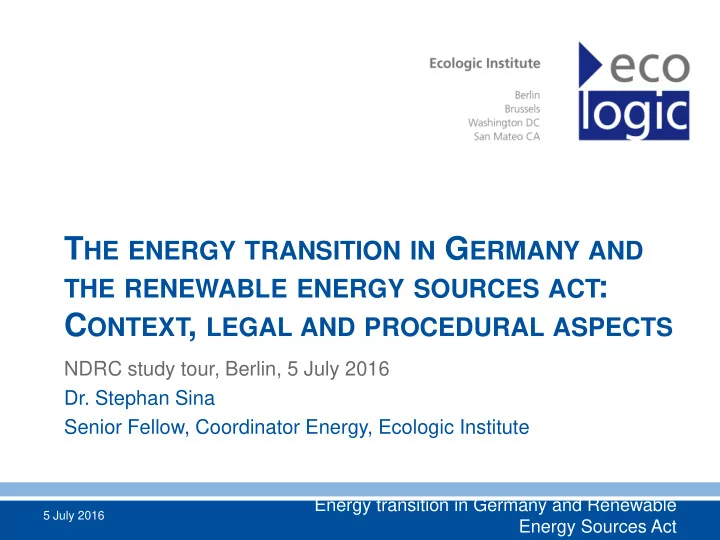 Ecologic Institute

Berlin
Brussels
Washington DC
San Mateo CA

eco
logic

THE ENERGY TRANSITION IN GERMANY AND THE RENEWABLE ENERGY SOURCES ACT: CONTEXT, LEGAL AND PROCEDURAL ASPECTS

NDRC study tour, Berlin, 5 July 2016

Dr. Stephan Sina

Senior Fellow, Coordinator Energy, Ecologic Institute

5 July 2016

Energy transition in Germany and Renewable Energy Sources Act